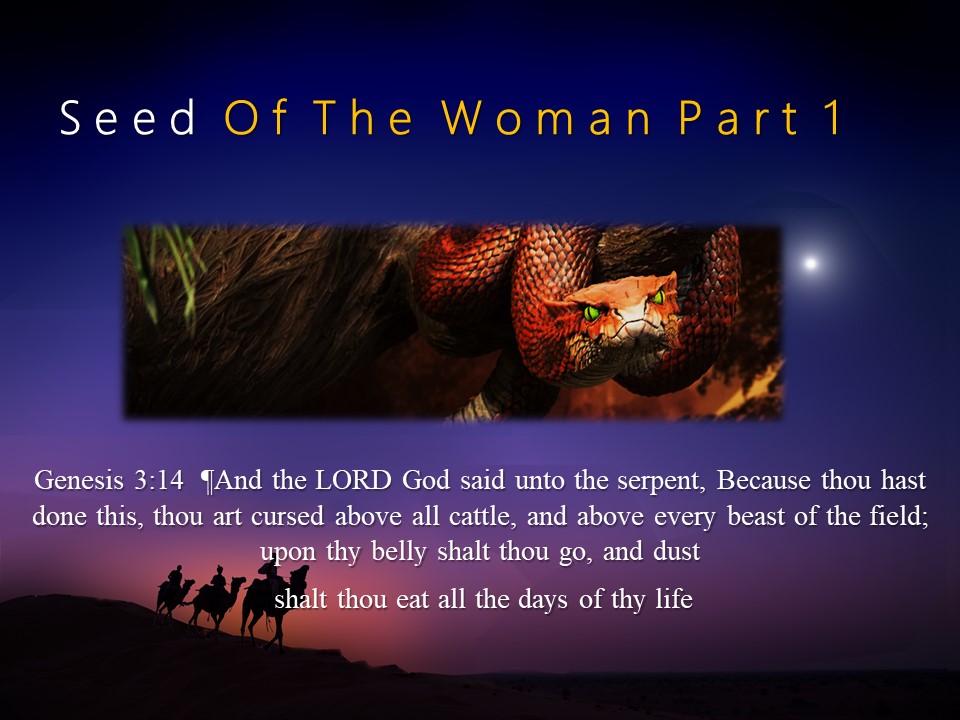 Seed Of The Woman Part 1

Genesis 3:14 ¶And the LORD God said unto the serpent, Because thou hast done this, thou art cursed above all cattle, and above every beast of the field; upon thy belly shalt thou go, and dust

shalt thou eat all the days of thy life